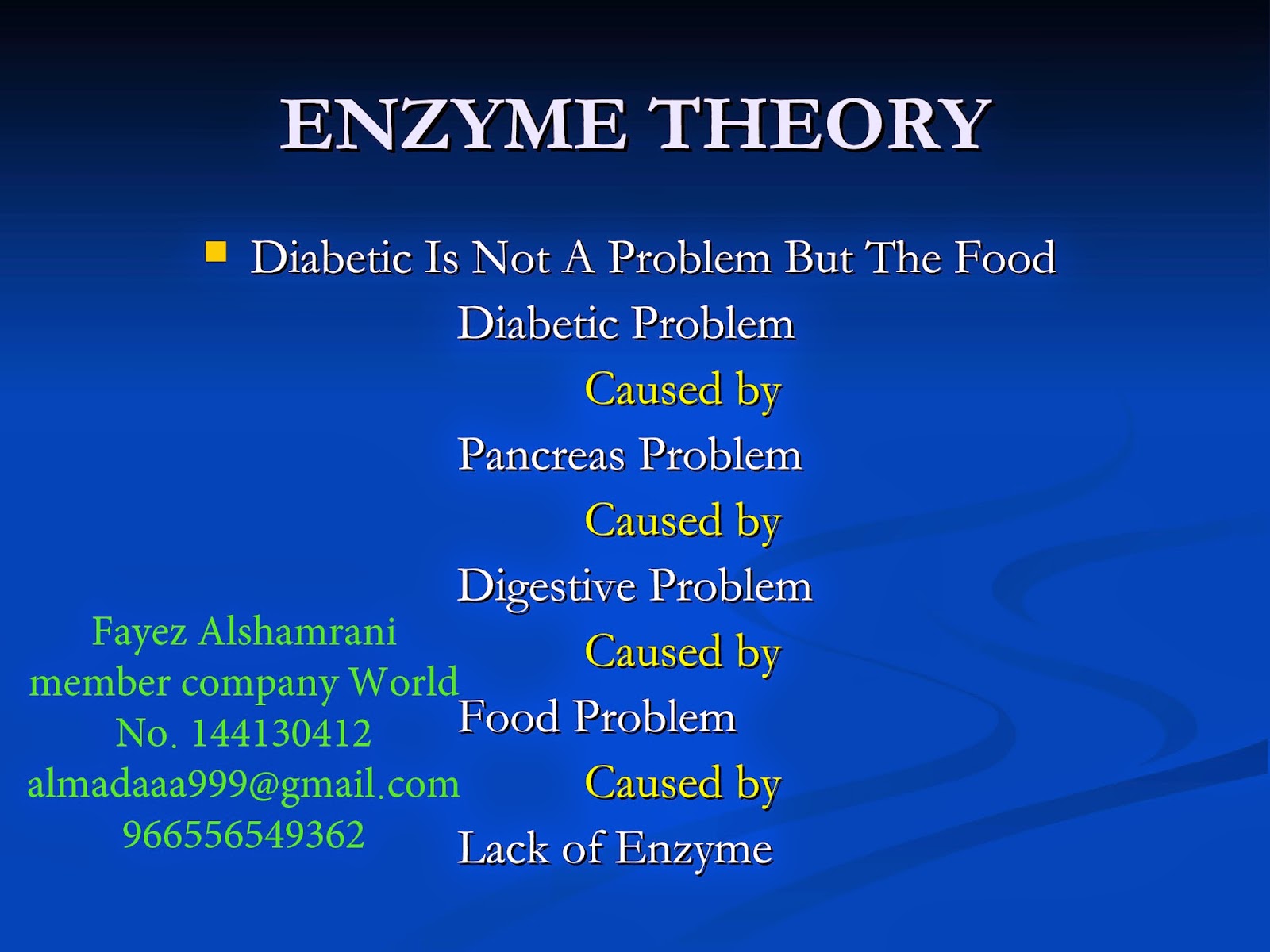 ENZYME THEORY

Diabetic Is Not A Problem But The Food

Diabetic Problem

Caused by

Pancreas Problem

Caused by

Digestive Problem

Caused by

Food Problem

Caused by

Lack of Enzyme

Fayez Alshamrani
member company World
No. 144130412
almadaaa999@gmail.com
966556549362